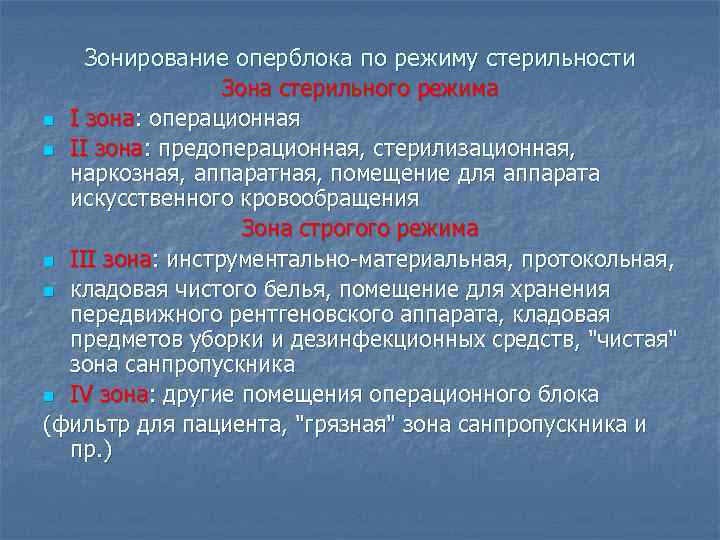 Зонирование оперблока по режиму стерильности
Зона стерильного режима

I зона: операционная

II зона: предоперационная, стерилизационная, наркозная, аппаратная, помещение для аппарата искусственного кровообращения

Зона строгого режима

III зона: инструментально-материальная, протокольная,

кладовая чистого белья, помещение для хранения передвижного рентгеновского аппарата, кладовая предметов уборки и дезинфекционных средств, "чистая" зона санпропускника

IV зона: другие помещения операционного блока
(фильтр для пациента, "грязная" зона санпропускника и пр.)